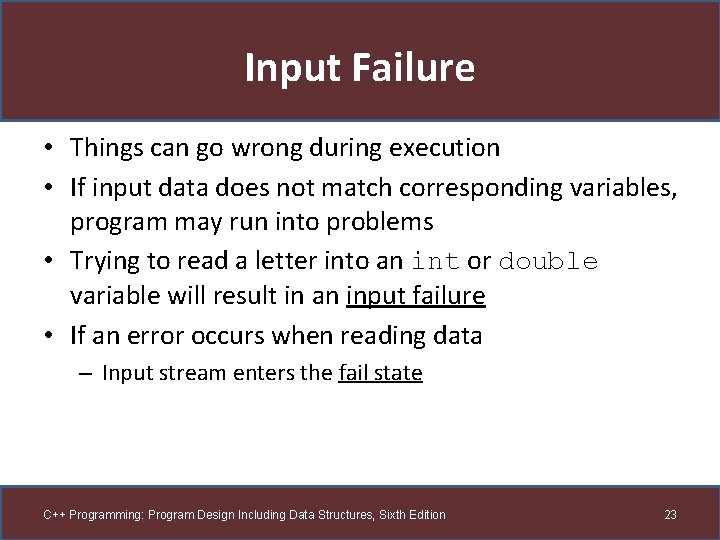 Input Failure

• Things can go wrong during execution
• If input data does not match corresponding variables, program may run into problems
• Trying to read a letter into an int or double variable will result in an input failure
• If an error occurs when reading data
– Input stream enters the fail state

C++ Programming: Program Design Including Data Structures, Sixth Edition

23